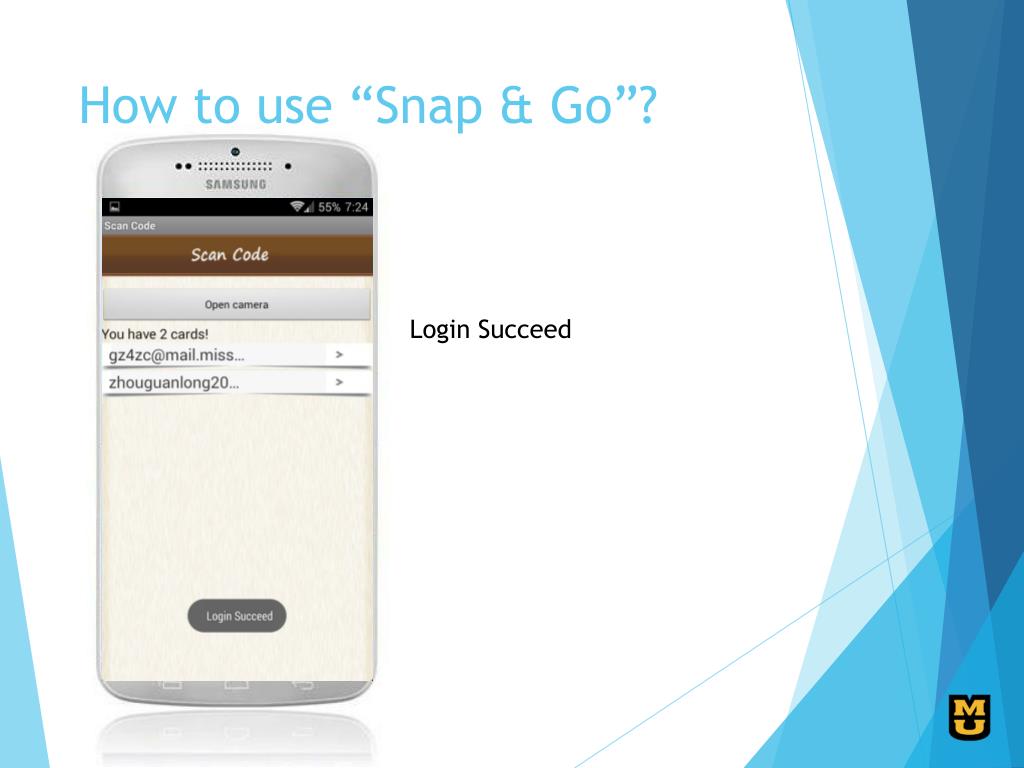 How to use “Snap & Go”?

SAMSUNG

55% 7:24

Scan Code

Scan Code

Open camera

You have 2 cards!

gz4zc@mail.miss...

>

zhouguanlong20...

>

Login Succeed

Login Succeed

MU